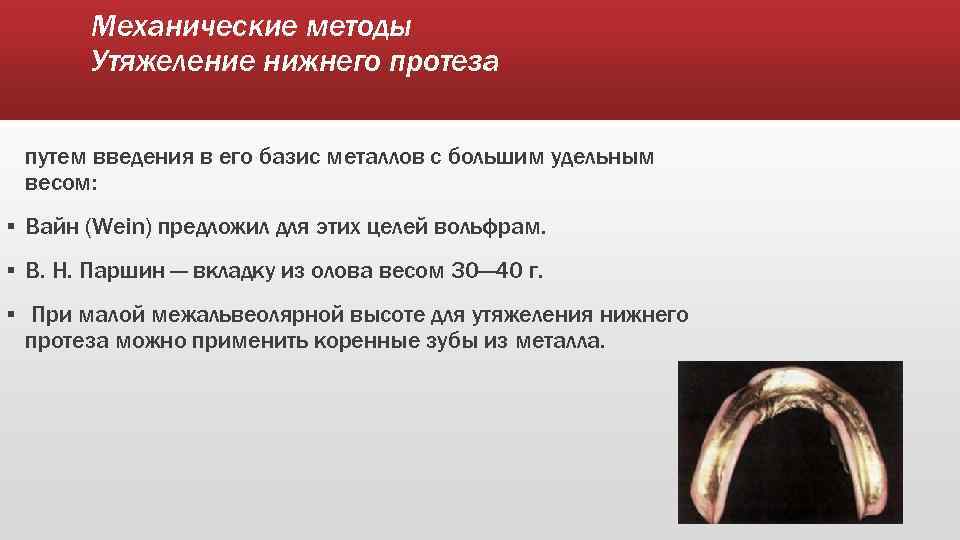 Механические методы
Утяжеление нижнего протеза

путем введения в его базис металлов с большим удельным весом:

▪ Вайн (Wein) предложил для этих целей вольфрам.

▪ В. Н. Паршин — вкладку из олова весом 30—40 г.

▪ При малой межальвеолярной высоте для утяжеления нижнего протеза можно применить коренные зубы из металла.